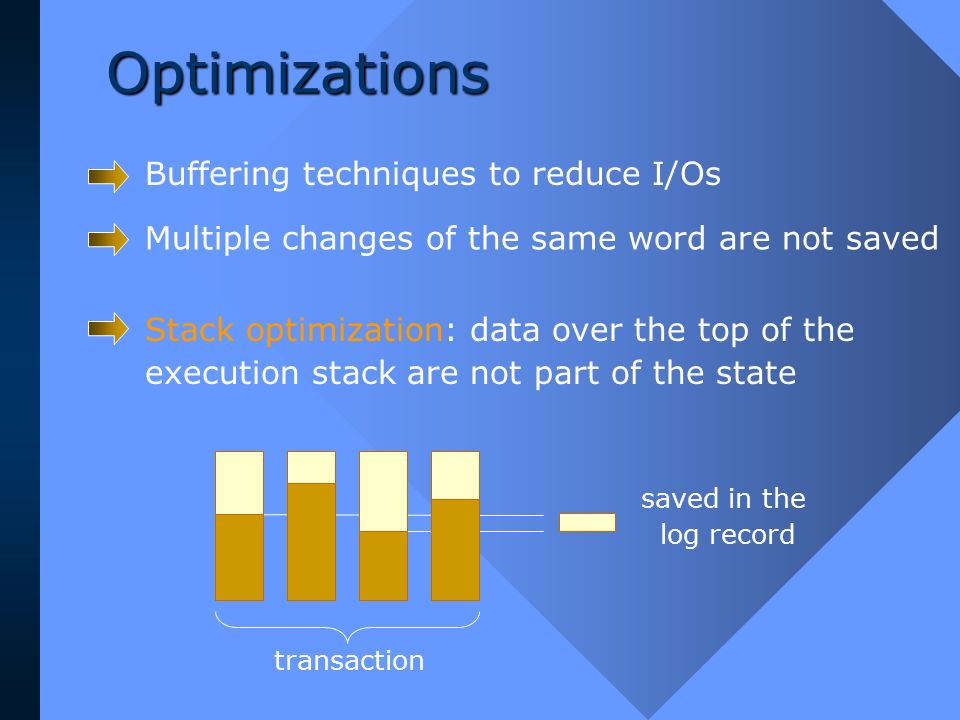 Optimizations

Buffering techniques to reduce I/Os

Multiple changes of the same word are not saved

Stack optimization: data over the top of the execution stack are not part of the state

saved in the log record

transaction